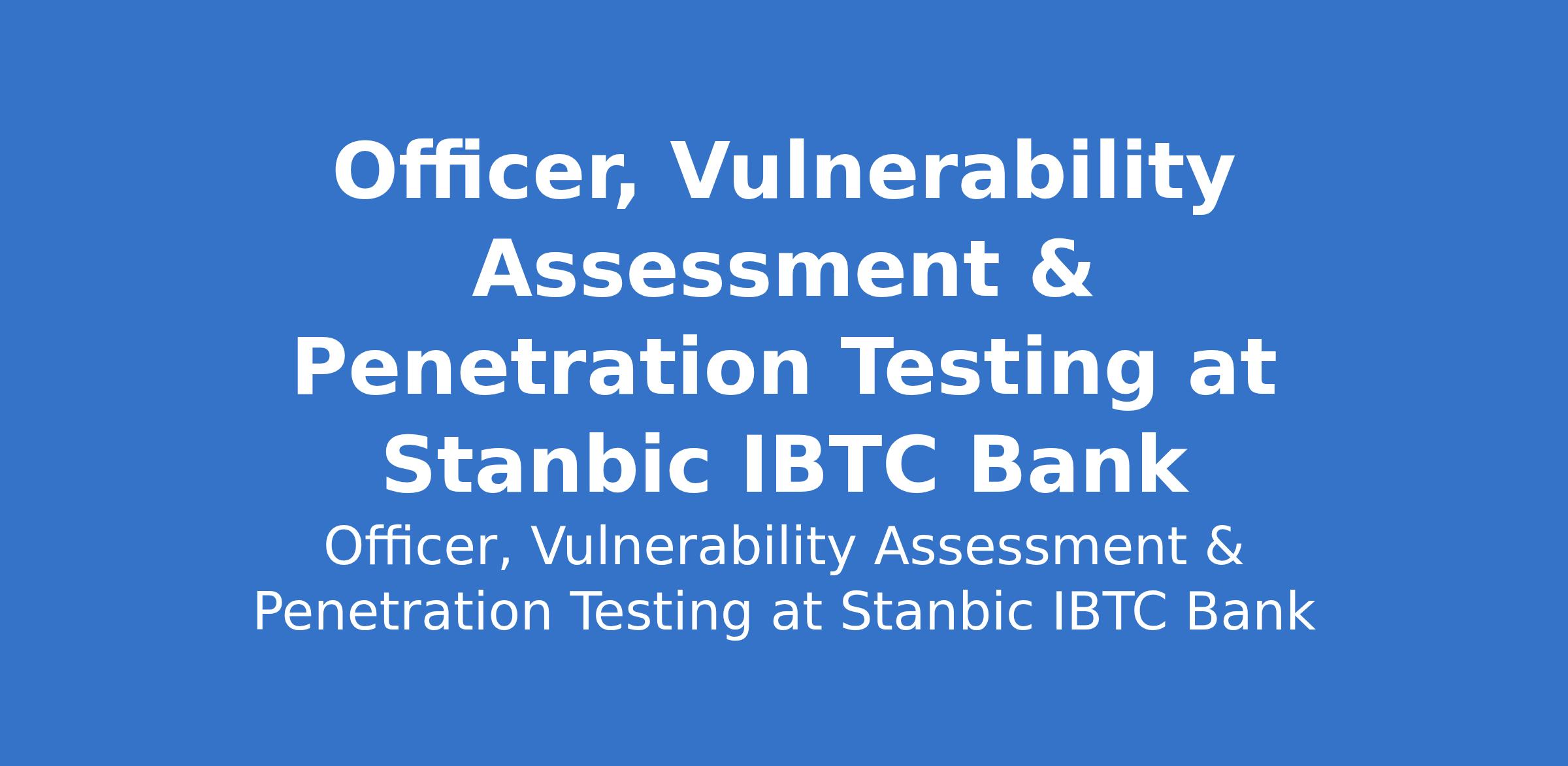 Officer, Vulnerability Assessment & Penetration Testing at Stanbic IBTC Bank

Officer, Vulnerability Assessment & Penetration Testing at Stanbic IBTC Bank